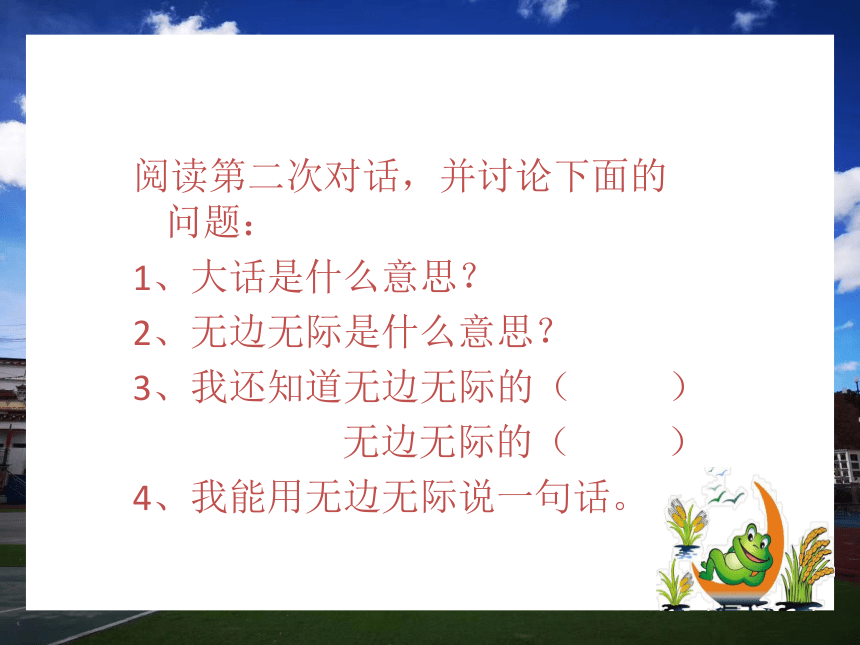 阅读第二次对话，并讨论下面的问题：

1、大话是什么意思？

2、无边无际是什么意思？

3、我还知道无边无际的（　　）

无边无际的（　　）

4、我能用无边无际说一句话。